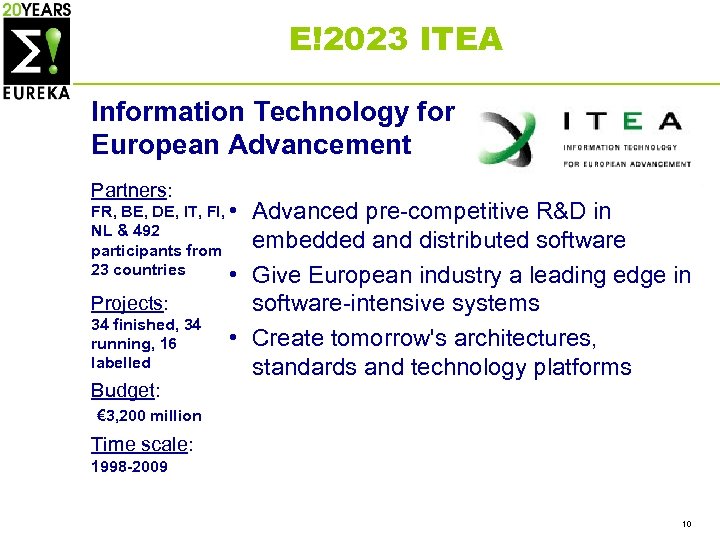 20YEARS
Σ!
EUREKA

E!2023 ITEA

Information Technology for European Advancement

ITEA
INFORMATION TECHNOLOGY FOR EUROPEAN ADVANCEMENT

Partners:
FR, BE, DE, IT, FI, NL & 492 participants from 23 countries

Projects:
34 finished, 34 running, 16 labelled

Budget:
€3,200 million

Time scale:
1998-2009

• Advanced pre-competitive R&D in embedded and distributed software
• Give European industry a leading edge in software-intensive systems
• Create tomorrow's architectures, standards and technology platforms

10